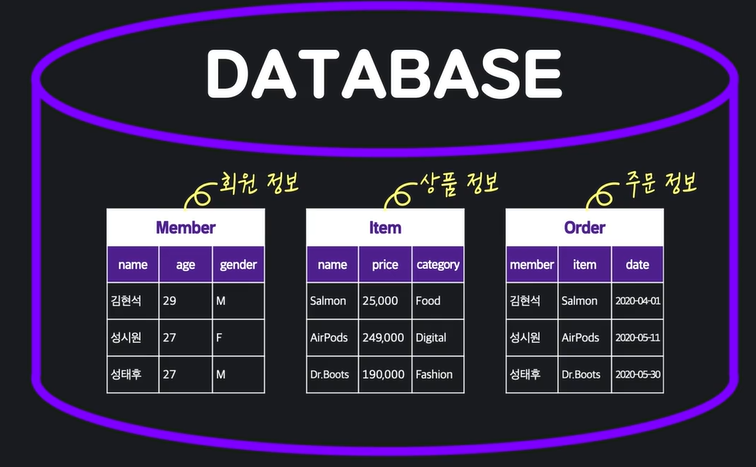 DATABASE

회원 정보

Member

| name | age | gender |
|---|---|---|
| 김현석 | 29 | M |
| 성시원 | 27 | F |
| 성태후 | 27 | M |

상품 정보

Item

| name | price | category |
|---|---|---|
| Salmon | 25,000 | Food |
| AirPods | 249,000 | Digital |
| Dr.Boots | 190,000 | Fashion |

주문 정보

Order

| member | item | date |
|---|---|---|
| 김현석 | Salmon | 2020-04-01 |
| 성시원 | AirPods | 2020-05-11 |
| 성태후 | Dr.Boots | 2020-05-30 |